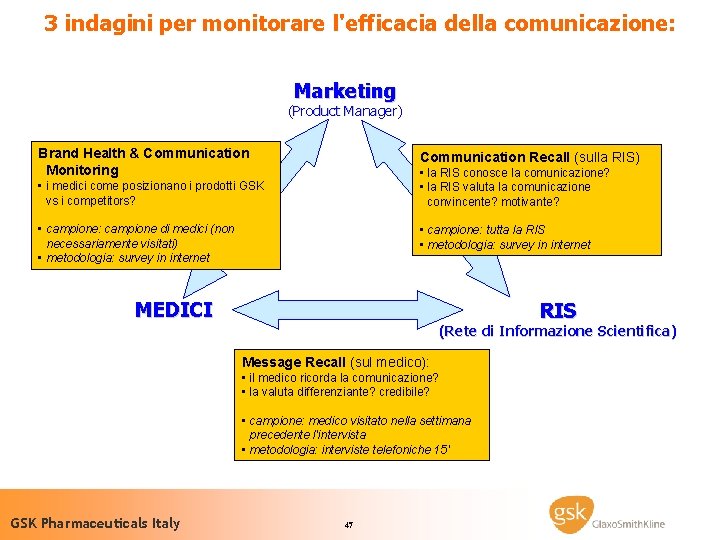 3 indagini per monitorare l'efficacia della comunicazione:

Marketing
(Product Manager)

Brand Health & Communication Monitoring
▪ i medici come posizionano i prodotti GSK vs i competitors?

▪ campione: campione di medici (non necessariamente visitati)
▪ metodologia: survey in internet

Communication Recall (sulla RIS)
▪ la RIS conosce la comunicazione?
▪ la RIS valuta la comunicazione convincente? motivante?

▪ campione: tutta la RIS
▪ metodologia: survey in internet

MEDICI

RIS
(Rete di Informazione Scientifica)

Message Recall (sul medico):
▪ il medico ricorda la comunicazione?
▪ la valuta differenziante? credibile?

▪ campione: medico visitato nella settimana precedente l'intervista
▪ metodologia: interviste telefoniche 15'

GSK Pharmaceuticals Italy

47

gsk GlaxoSmithKline